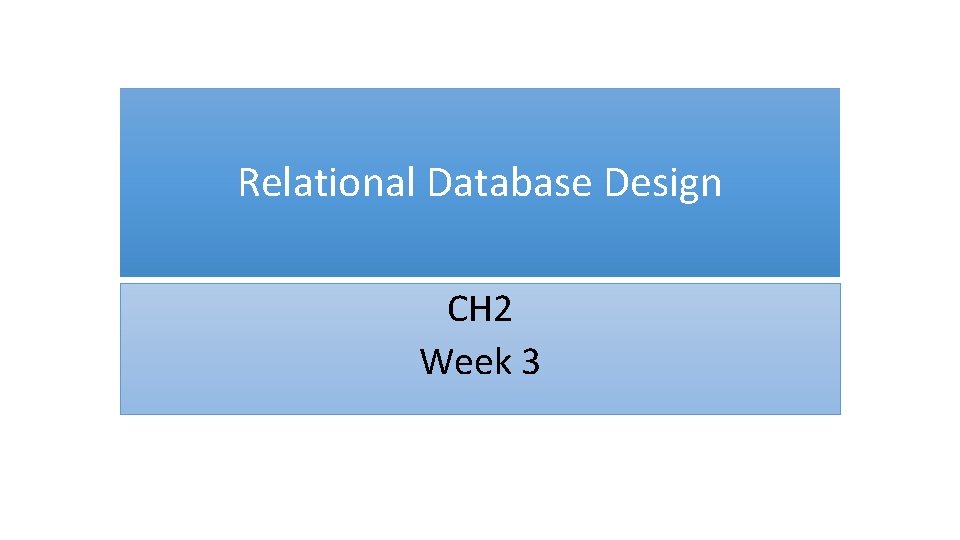 Relational Database Design

CH2
Week 3